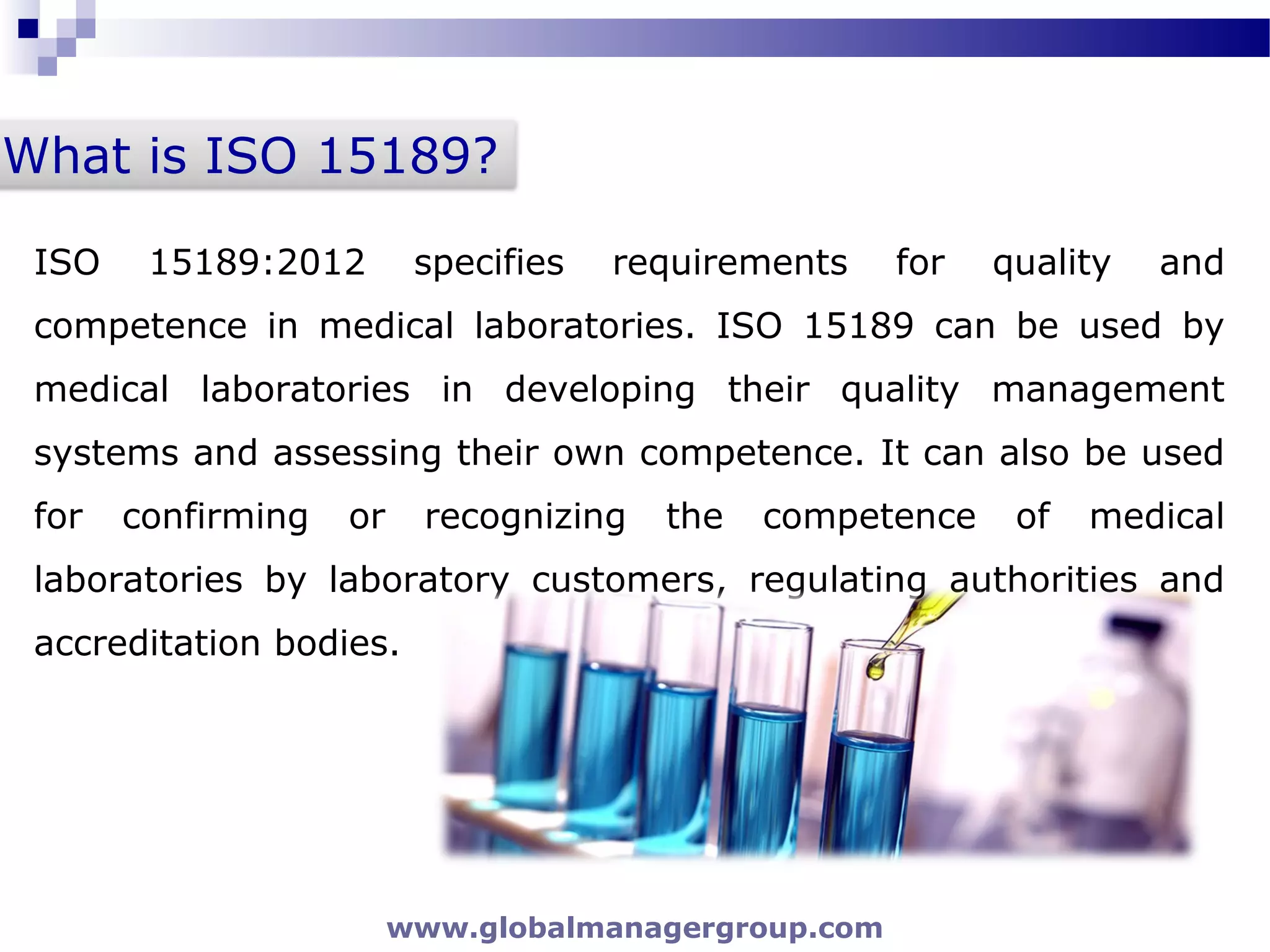 What is ISO 15189?

ISO 15189:2012 specifies requirements for quality and competence in medical laboratories. ISO 15189 can be used by medical laboratories in developing their quality management systems and assessing their own competence. It can also be used for confirming or recognizing the competence of medical laboratories by laboratory customers, regulating authorities and accreditation bodies.

www.globalmanagergroup.com